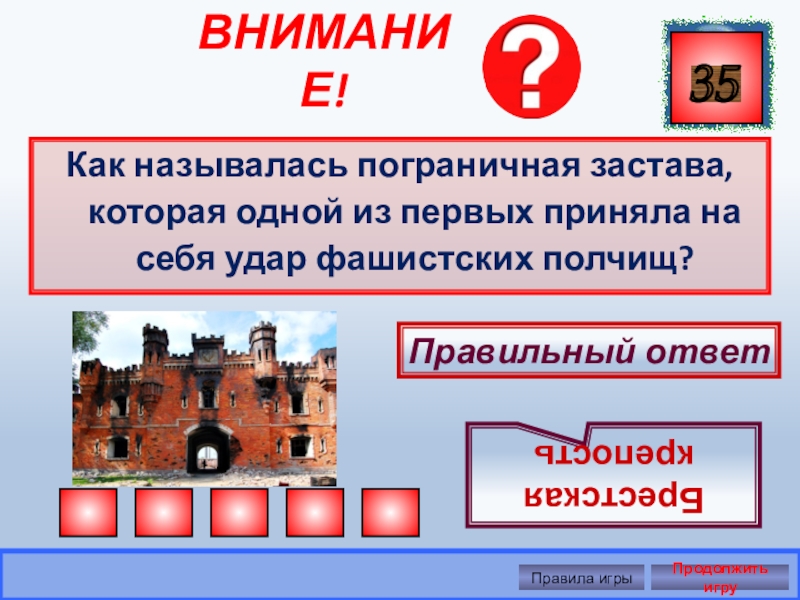 ВНИМАНИЕ!

?

35

Как называлась пограничная застава, которая одной из первых приняла на себя удар фашистских полчищ?

Правильный ответ

Брестская крепость

Правила игры

Продолжить игру